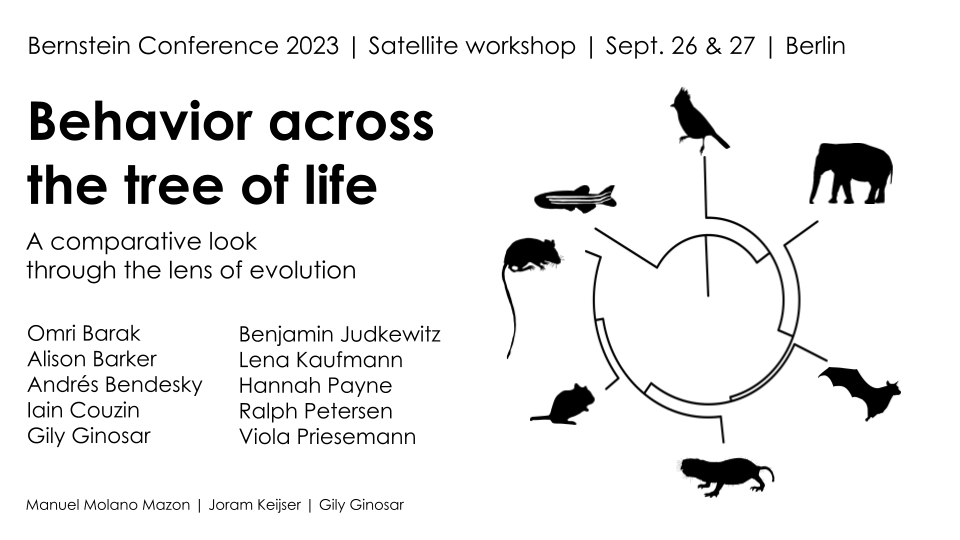 Bernstein Conference 2023 | Satellite workshop | Sept. 26 & 27 | Berlin

Behavior across the tree of life

A comparative look through the lens of evolution

Omri Barak
Alison Barker
Andrés Bendesky
Iain Couzin
Gily Ginosar

Benjamin Judkewitz
Lena Kaufmann
Hannah Payne
Ralph Petersen
Viola Priesemann

Manuel Molano Mazon | Joram Keijser | Gily Ginosar